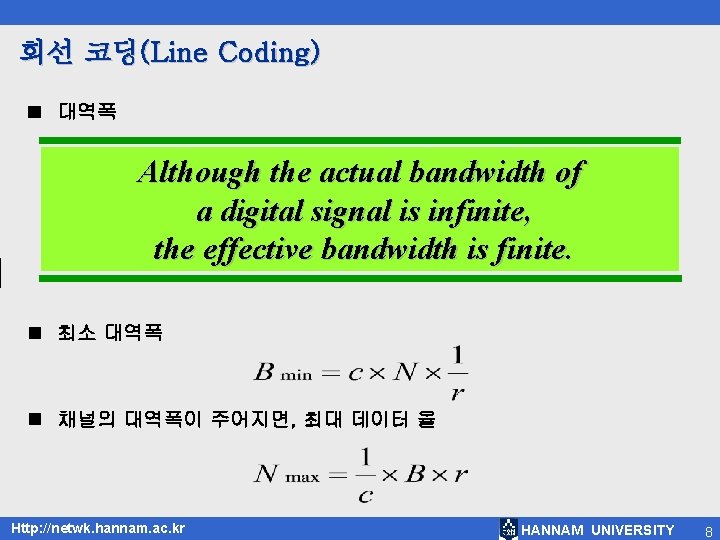 회선 코딩(Line Coding)

■ 대역폭

Although the actual bandwidth of a digital signal is infinite, the effective bandwidth is finite.

■ 최소 대역폭

$B_{\min} = c \times N \times \frac{1}{r}$

■ 채널의 대역폭이 주어지면, 최대 데이터 율

$N_{\max} = \frac{1}{c} \times B \times r$

Http://netwk.hannam.ac.kr

HANNAM UNIVERSITY 8